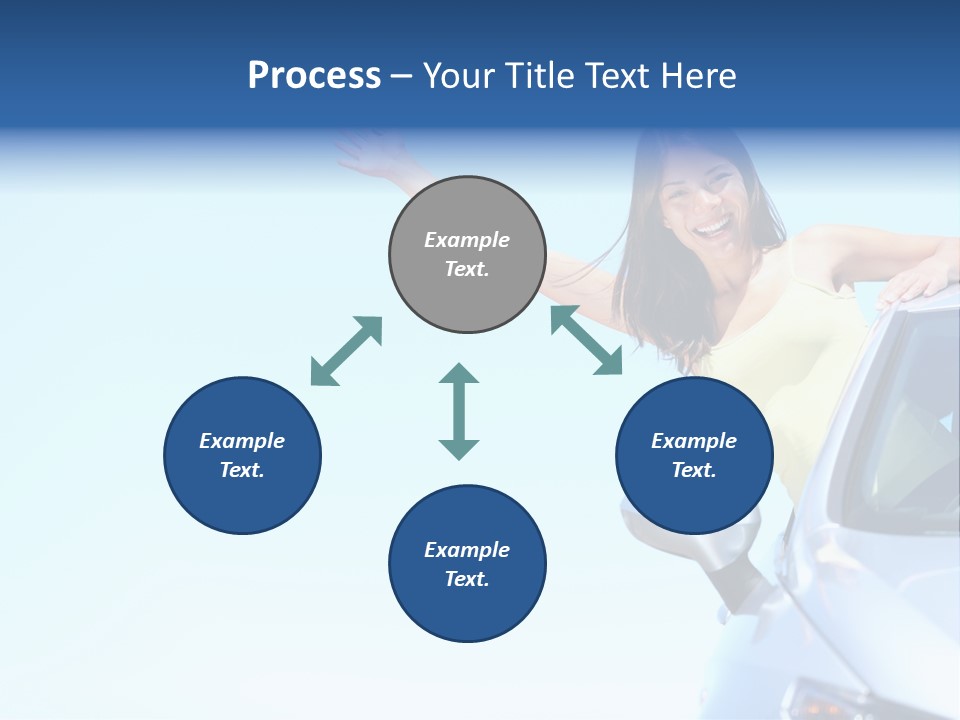 Process – Your Title Text Here

Example Text.

Example Text.

Example Text.

Example Text.